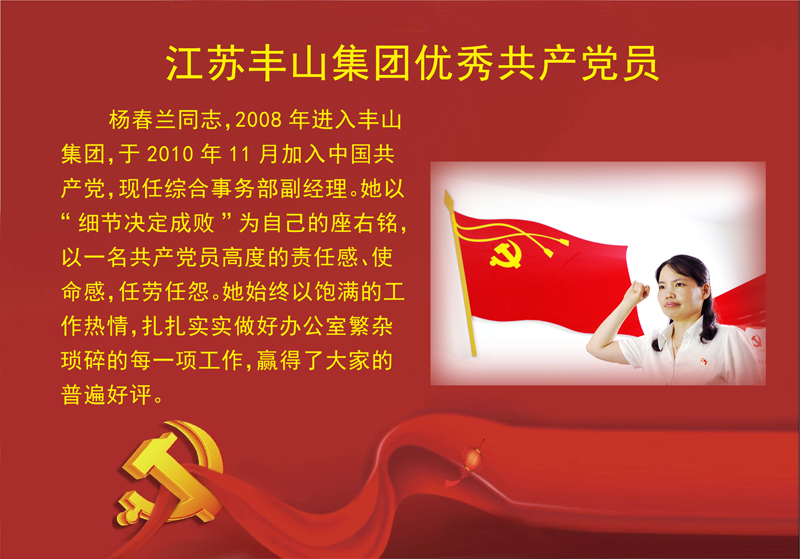 江苏丰山集团优秀共产党员

杨春兰同志，2008 年进入丰山集团，于 2010 年 11 月加入中国共产党，现任综合事务部副经理。她以“细节决定成败”为自己的座右铭，以一名共产党员高度的责任感、使命感，任劳任怨。她始终以饱满的工作热情，扎扎实实做好办公室繁杂琐碎的每一项工作，赢得了大家的普遍好评。